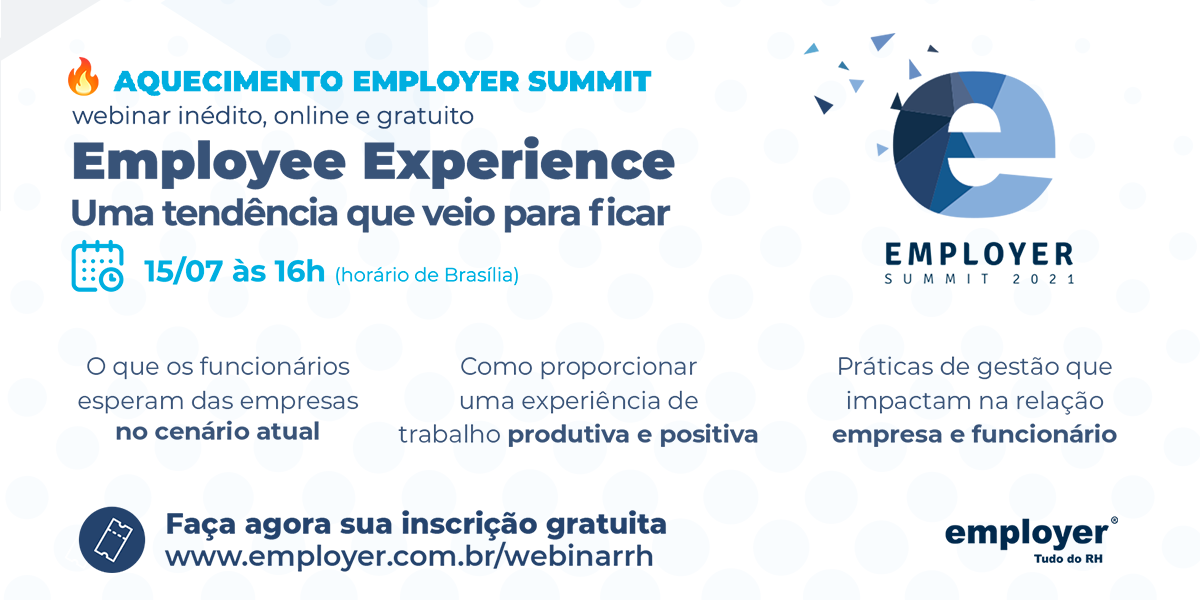 AQUECIMENTO EMPLOYER SUMMIT
webinar inédito, online e gratuito

Employee Experience
Uma tendência que veio para ficar

15/07 às 16h (horário de Brasília)

EMPLOYER
SUMMIT 2021

O que os funcionários esperam das empresas no cenário atual

Como proporcionar uma experiência de trabalho produtiva e positiva

Práticas de gestão que impactam na relação empresa e funcionário

Faça agora sua inscrição gratuita
www.employer.com.br/webinarrh

employer®
Tudo do RH